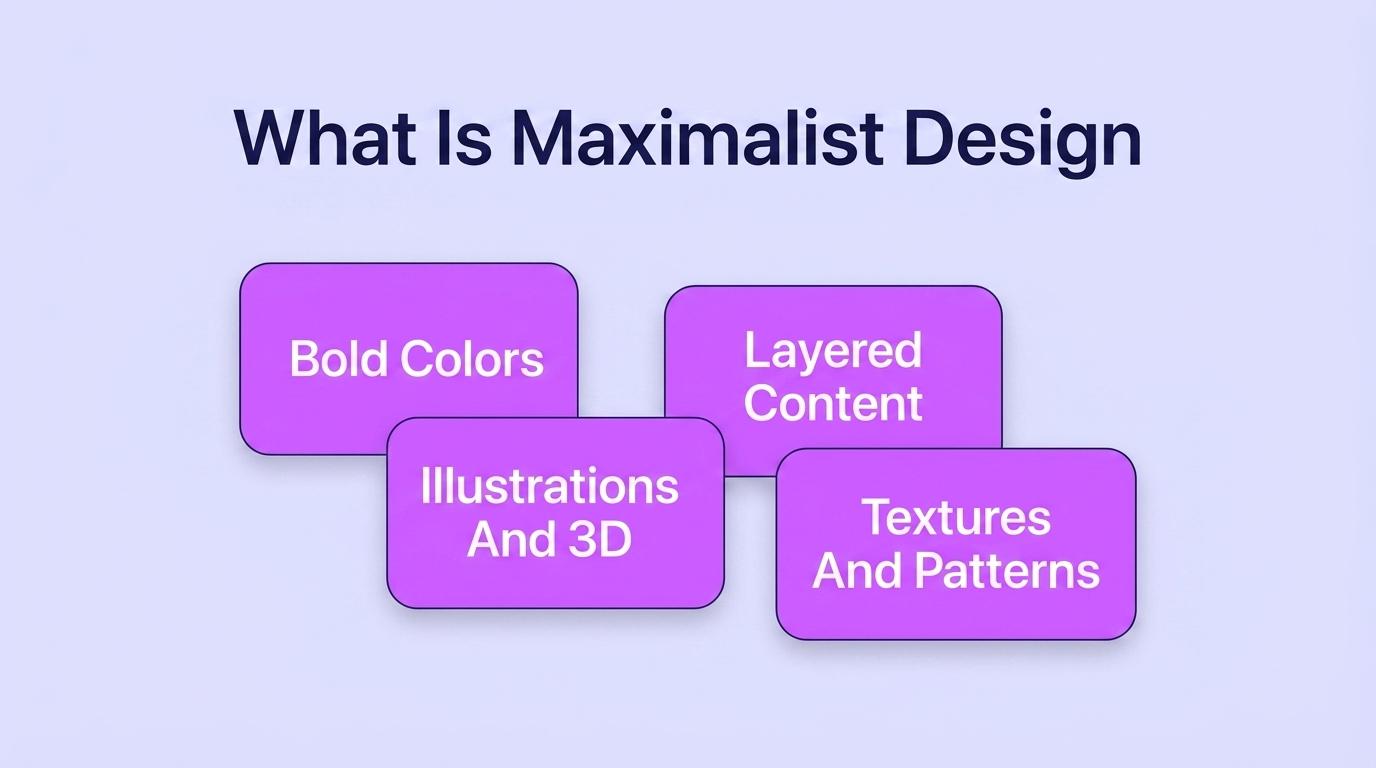 What Is Maximalist Design

Bold Colors

Layered Content

Illustrations And 3D

Textures And Patterns